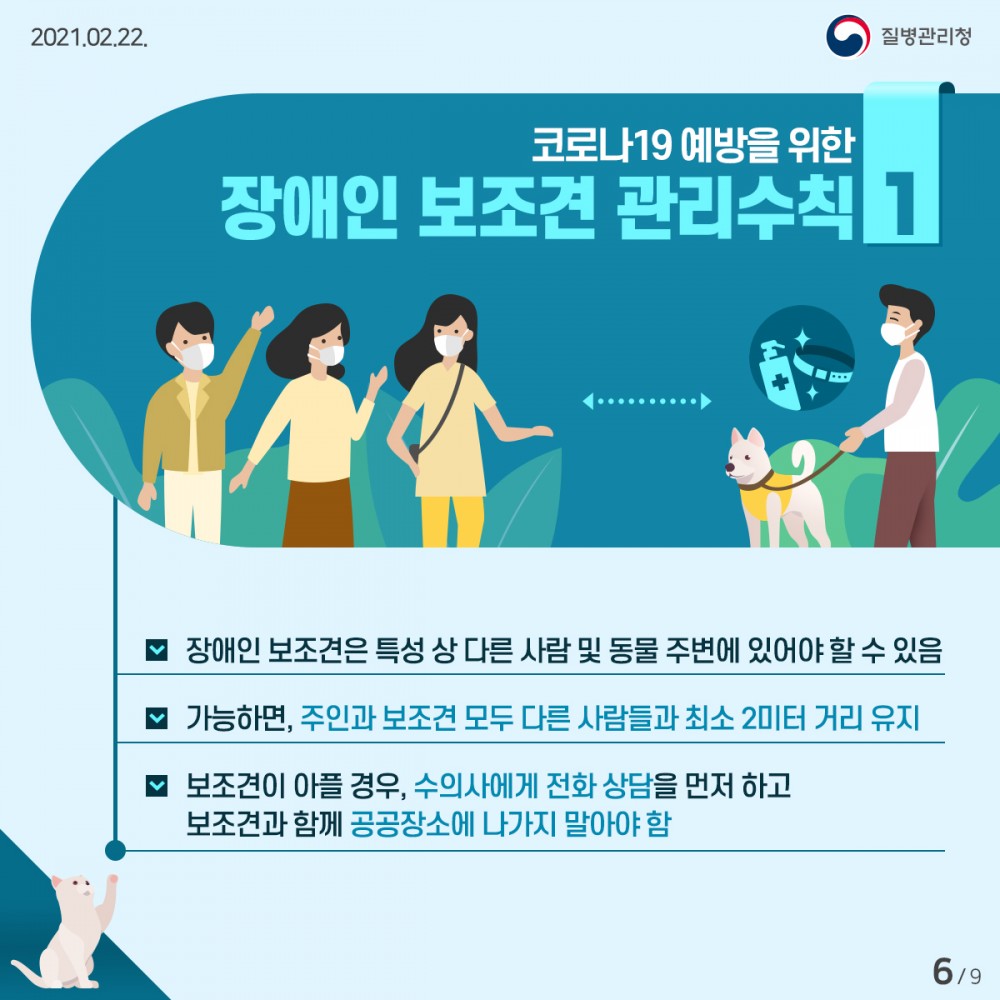 2021.02.22.

질병관리청

코로나19 예방을 위한
장애인 보조견 관리수칙 1

장애인 보조견은 특성 상 다른 사람 및 동물 주변에 있어야 할 수 있음

가능하면, 주인과 보조견 모두 다른 사람들과 최소 2미터 거리 유지

보조견이 아플 경우, 수의사에게 전화 상담을 먼저 하고 보조견과 함께 공공장소에 나가지 말아야 함

6 / 9